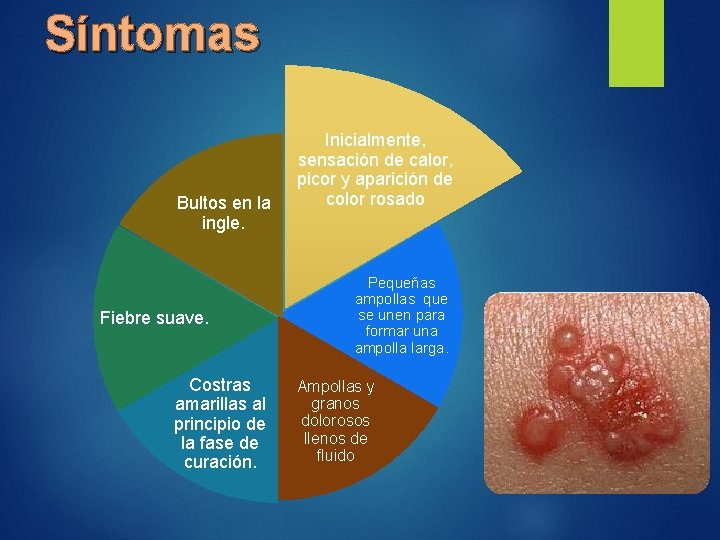 Síntomas

Inicialmente, sensación de calor, picor y aparición de color rosado

Pequeñas ampollas que se unen para formar una ampolla larga.

Ampollas y granos dolorosos llenos de fluido

Costras amarillas al principio de la fase de curación.

Fiebre suave.

Bultos en la ingle.